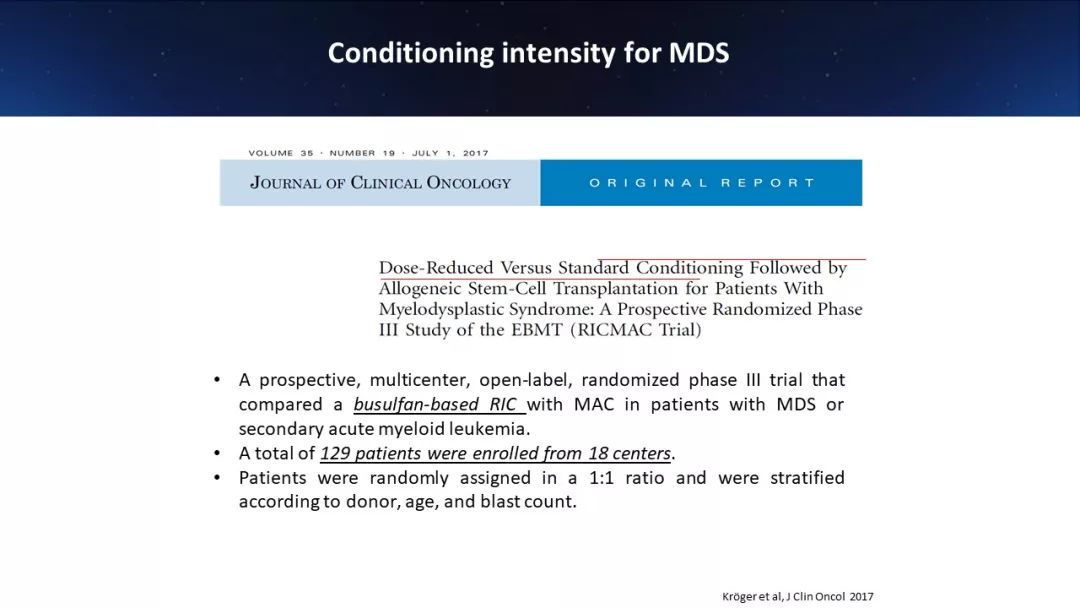 Conditioning intensity for MDS

VOLUME 35 · NUMBER 19 · JULY 1, 2017

JOURNAL OF CLINICAL ONCOLOGY

ORIGINAL REPORT

Dose-Reduced Versus Standard Conditioning Followed by Allogeneic Stem-Cell Transplantation for Patients With Myelodysplastic Syndrome: A Prospective Randomized Phase III Study of the EBMT (RICMAC Trial)

• A prospective, multicenter, open-label, randomized phase III trial that compared a busulfan-based RIC with MAC in patients with MDS or secondary acute myeloid leukemia.
• A total of 129 patients were enrolled from 18 centers.
• Patients were randomly assigned in a 1:1 ratio and were stratified according to donor, age, and blast count.

Kröger et al, J Clin Oncol 2017